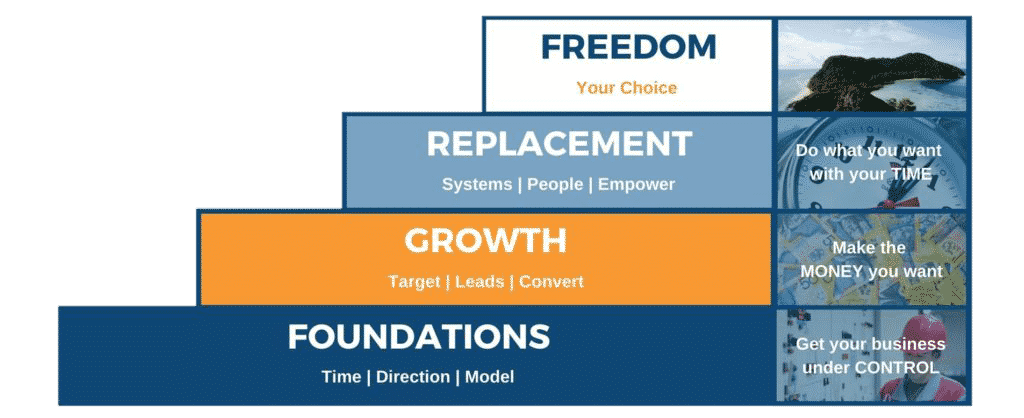 FREEDOM
Your Choice

REPLACEMENT
Systems | People | Empower

Do what you want with your TIME

GROWTH
Target | Leads | Convert

Make the MONEY you want

FOUNDATIONS
Time | Direction | Model

Get your business under CONTROL